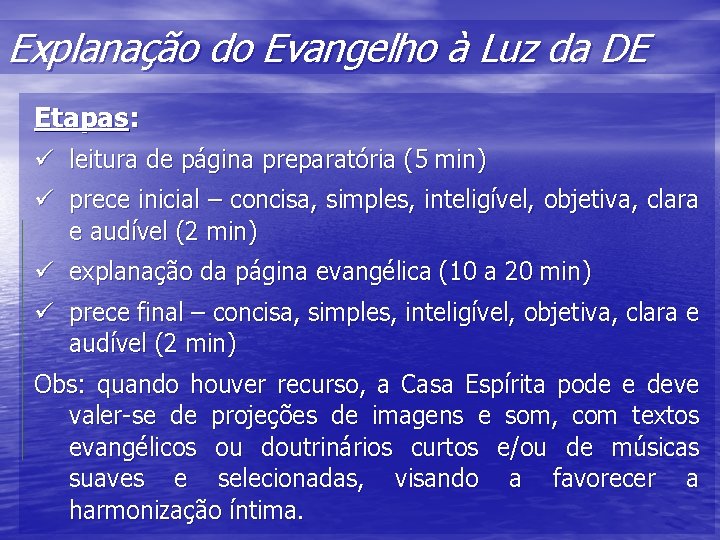 Explanação do Evangelho à Luz da DE

Etapas:

✓ leitura de página preparatória (5 min)

✓ prece inicial – concisa, simples, inteligível, objetiva, clara e audível (2 min)

✓ explanação da página evangélica (10 a 20 min)

✓ prece final – concisa, simples, inteligível, objetiva, clara e audível (2 min)

Obs: quando houver recurso, a Casa Espírita pode e deve valer-se de projeções de imagens e som, com textos evangélicos ou doutrinários curtos e/ou de músicas suaves e selecionadas, visando a favorecer a harmonização íntima.